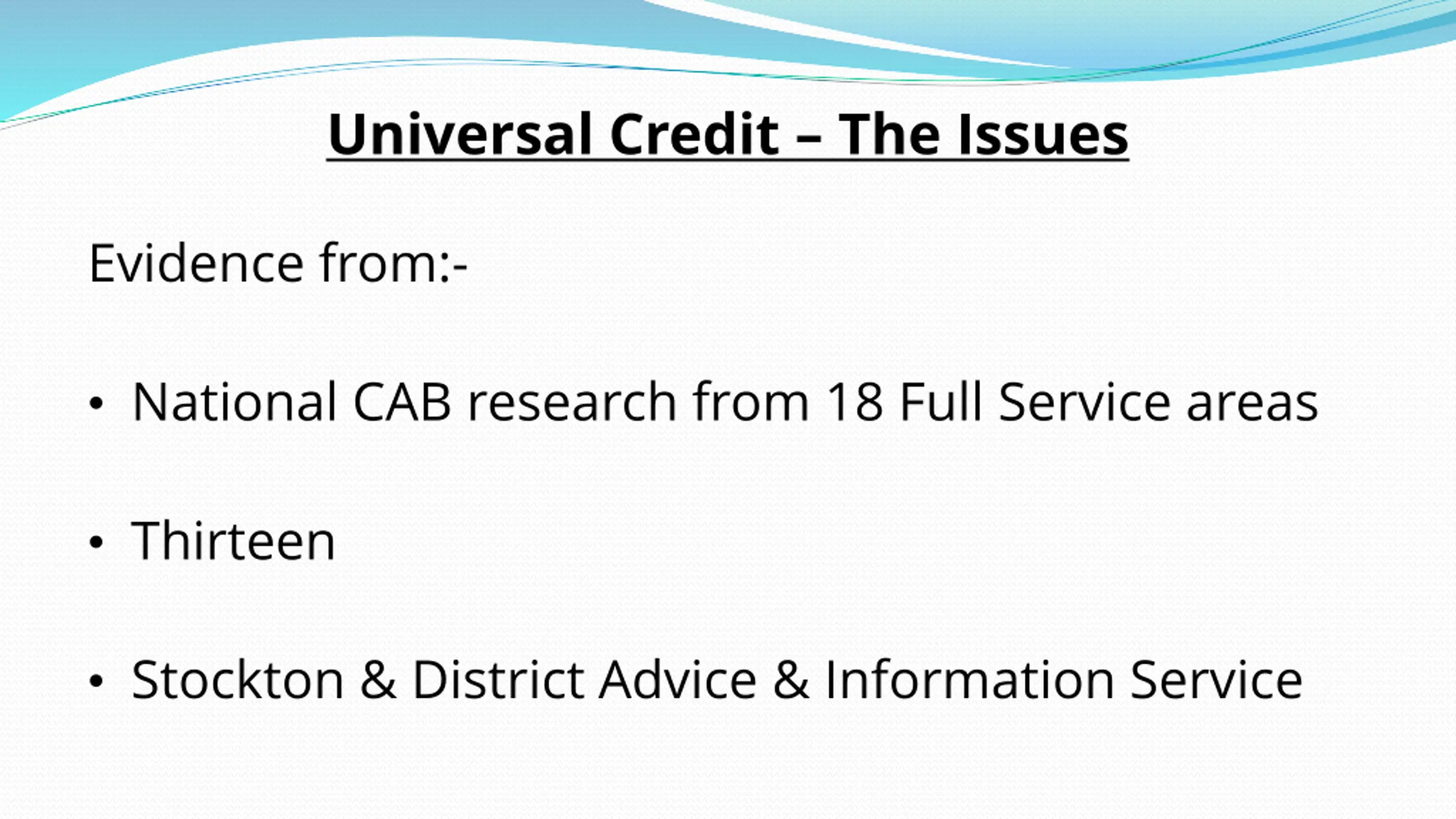 Universal Credit – The Issues

Evidence from:-

• National CAB research from 18 Full Service areas

• Thirteen

• Stockton & District Advice & Information Service